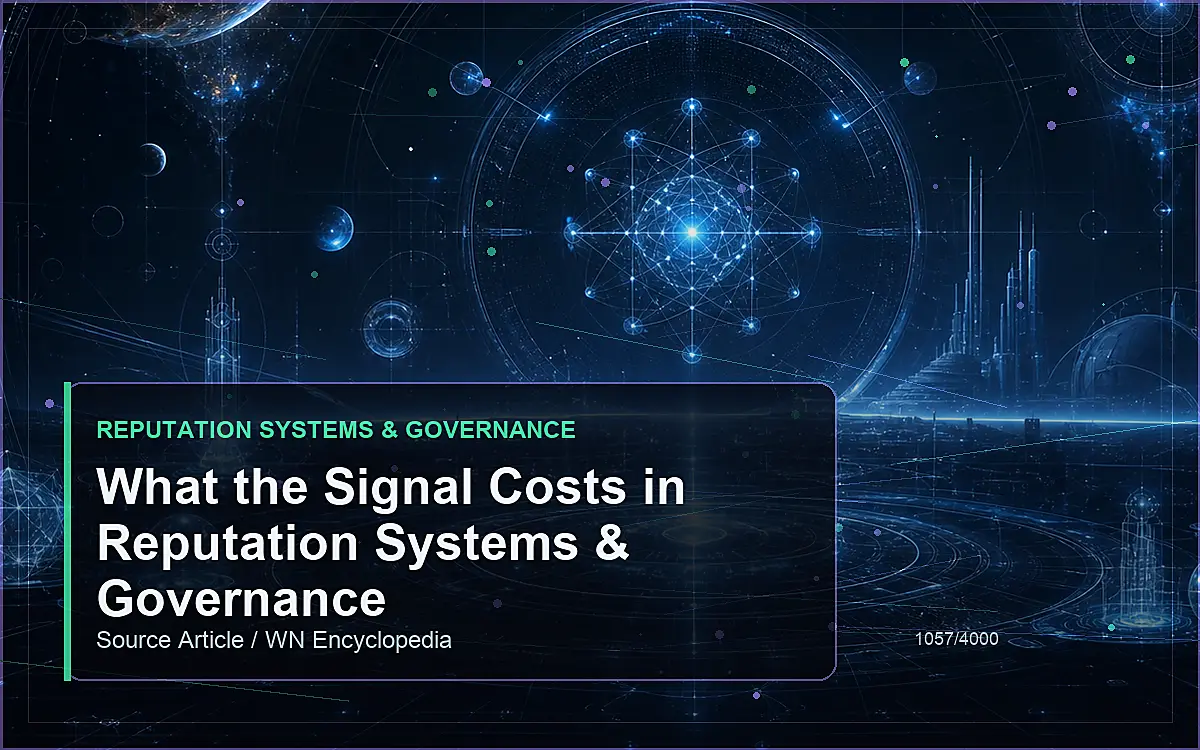 REPUTATION SYSTEMS & GOVERNANCE

What the Signal Costs in Reputation Systems & Governance

Source Article / WN Encyclopedia

1057/4000